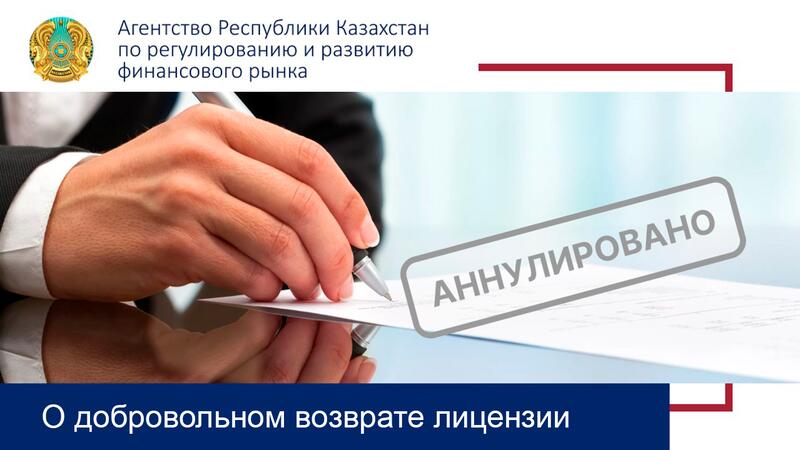 Агентство Республики Казахстан по регулированию и развитию финансового рынка

АННУЛИРОВАНО

О добровольном возврате лицензии